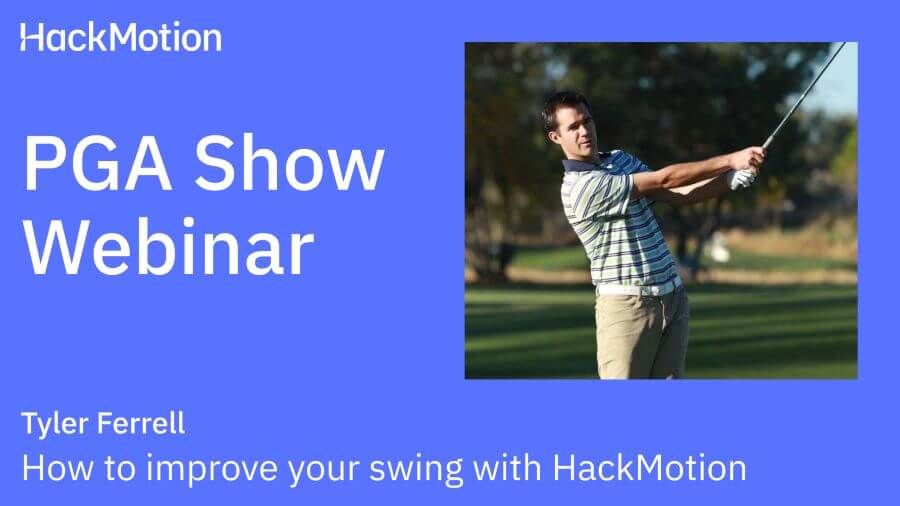 HackMotion

PGA Show Webinar

Tyler Ferrell

How to improve your swing with HackMotion